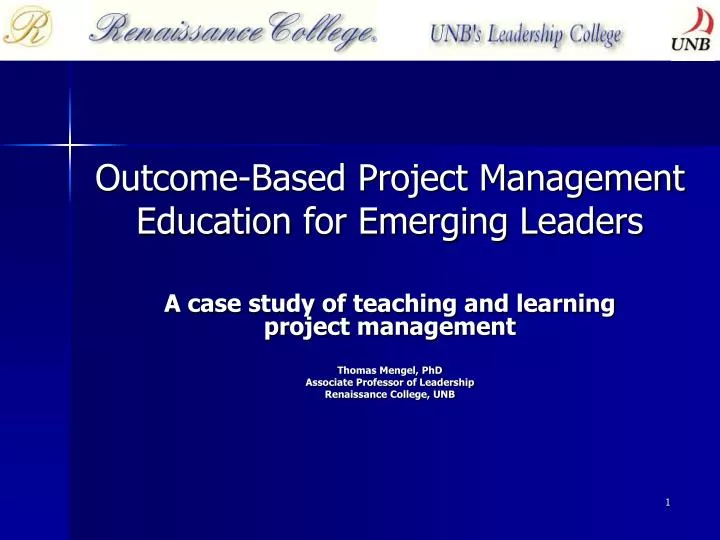 R Renaissance College. UNB's Leadership College UNB

Outcome-Based Project Management Education for Emerging Leaders

A case study of teaching and learning project management

Thomas Mengel, PhD
Associate Professor of Leadership
Renaissance College, UNB

1